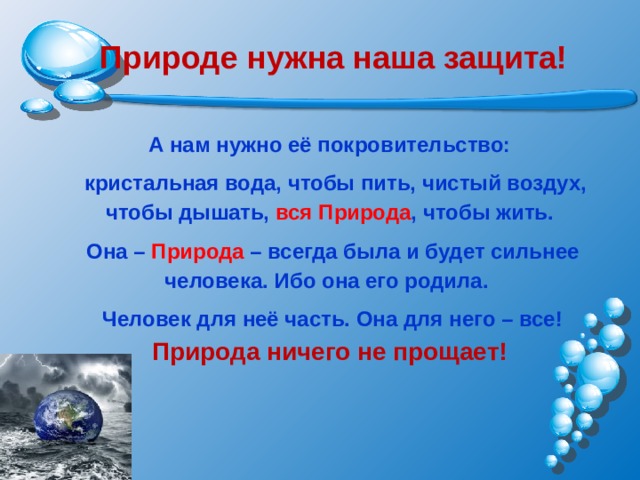 Природе нужна наша защита!

А нам нужно её покровительство:

кристальная вода, чтобы пить, чистый воздух, чтобы дышать, вся Природа, чтобы жить.

Она – Природа – всегда была и будет сильнее человека. Ибо она его родила.

Человек для неё часть. Она для него – все!

Природа ничего не прощает!